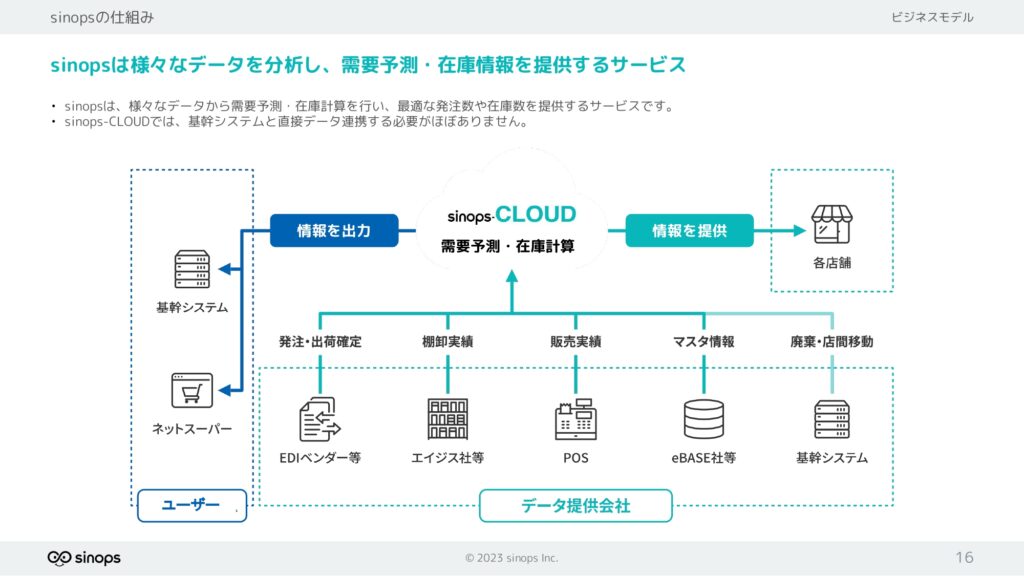 sinopsの仕組み

ビジネスモデル

sinopsは様々なデータを分析し、需要予測・在庫情報を提供するサービス

• sinopsは、様々なデータから需要予測・在庫計算を行い、最適な発注数や在庫数を提供するサービスです。
• sinops-CLOUDでは、基幹システムと直接データ連携する必要がほぼありません。

情報を出力

sinops-CLOUD
需要予測・在庫計算

情報を提供

各店舗

基幹システム

ネットスーパー

発注・出荷確定

棚卸実績

販売実績

マスタ情報

廃棄・店間移動

EDIベンダー等

エイジス社等

POS

eBASE社等

基幹システム

ユーザー

データ提供会社

sinops

© 2023 sinops Inc.

16